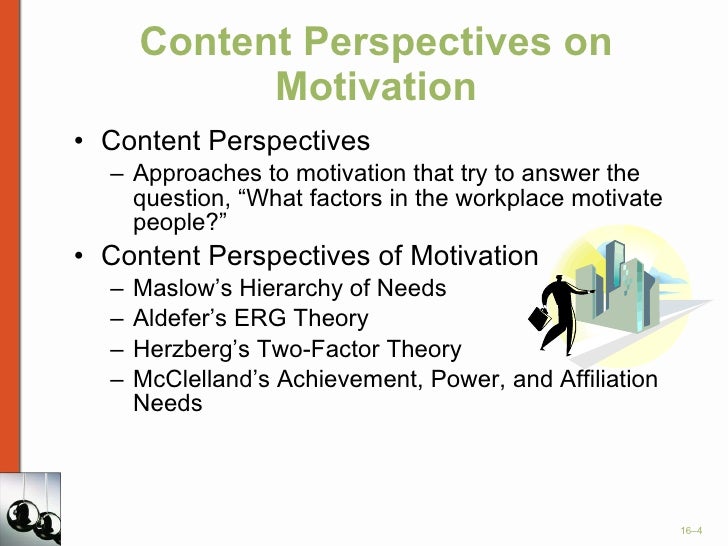 Content Perspectives on Motivation

• Content Perspectives
– Approaches to motivation that try to answer the question, “What factors in the workplace motivate people?”

• Content Perspectives of Motivation
– Maslow’s Hierarchy of Needs
– Aldefer’s ERG Theory
– Herzberg’s Two-Factor Theory
– McClelland’s Achievement, Power, and Affiliation Needs

16–4